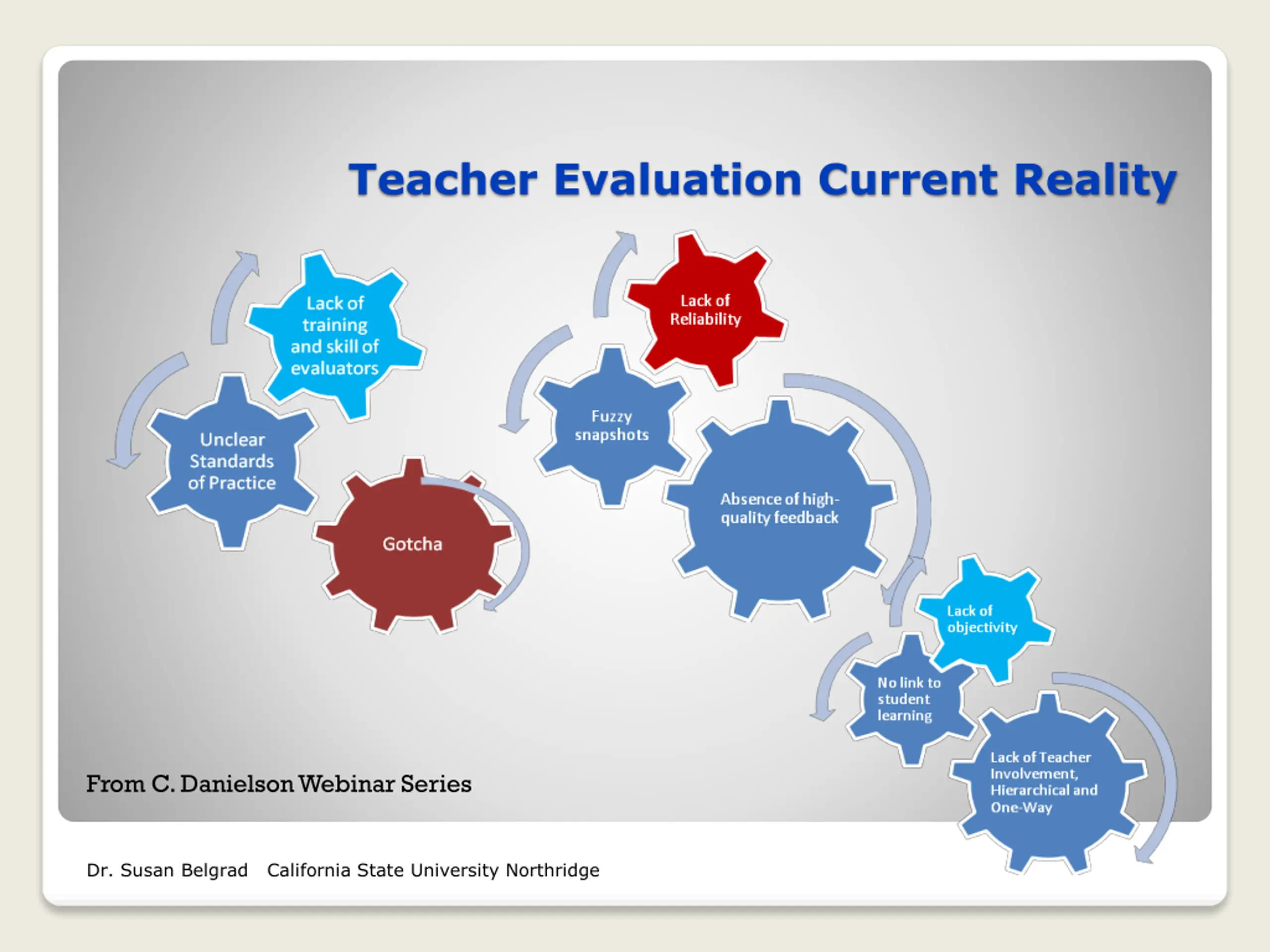 Teacher Evaluation Current Reality

Lack of training and skill of evaluators

Unclear Standards of Practice

Gotcha

Lack of Reliability

Fuzzy snapshots

Absence of high-quality feedback

Lack of objectivity

No link to student learning

Lack of Teacher Involvement, Hierarchical and One-Way

From C. Danielson Webinar Series

Dr. Susan Belgrad California State University Northridge